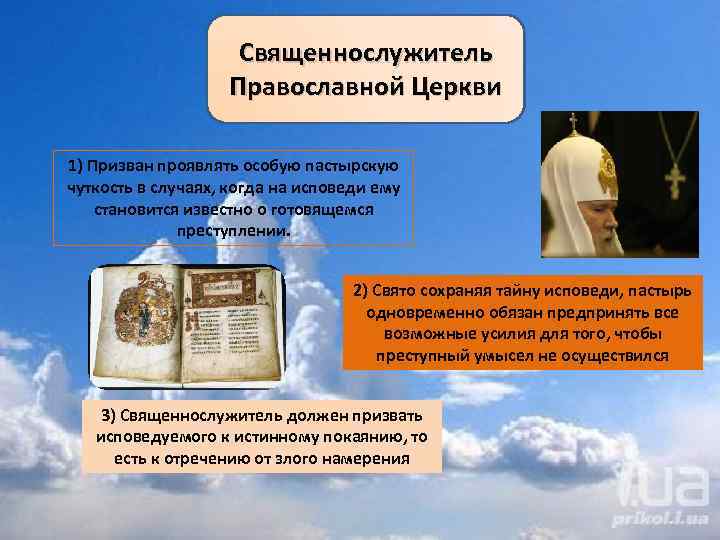 Священнослужитель Православной Церкви

1) Призван проявлять особую пастырскую чуткость в случаях, когда на исповеди ему становится известно о готовящемся преступлении.

2) Свято сохраняя тайну исповеди, пастырь одновременно обязан предпринять все возможные усилия для того, чтобы преступный умысел не осуществился

3) Священнослужитель должен призвать исповедуемого к истинному покаянию, то есть к отречению от злого намерения

i.ua
prikol.i.ua